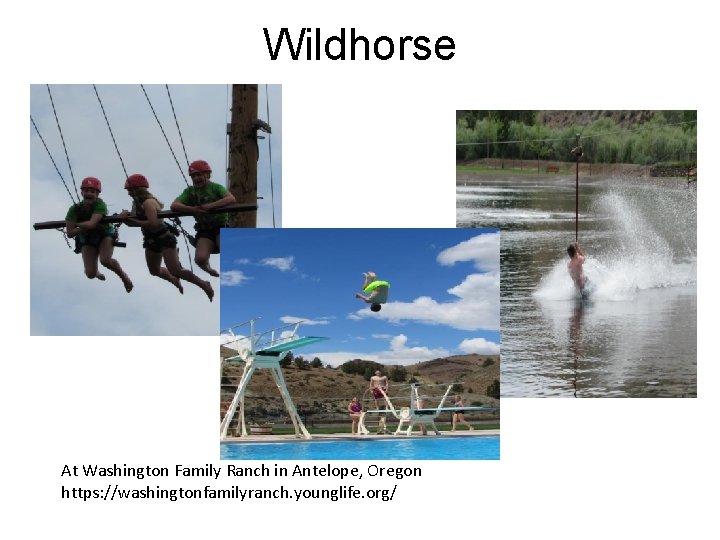 Wildhorse

At Washington Family Ranch in Antelope, Oregon
https://washingtonfamilyranch.younglife.org/